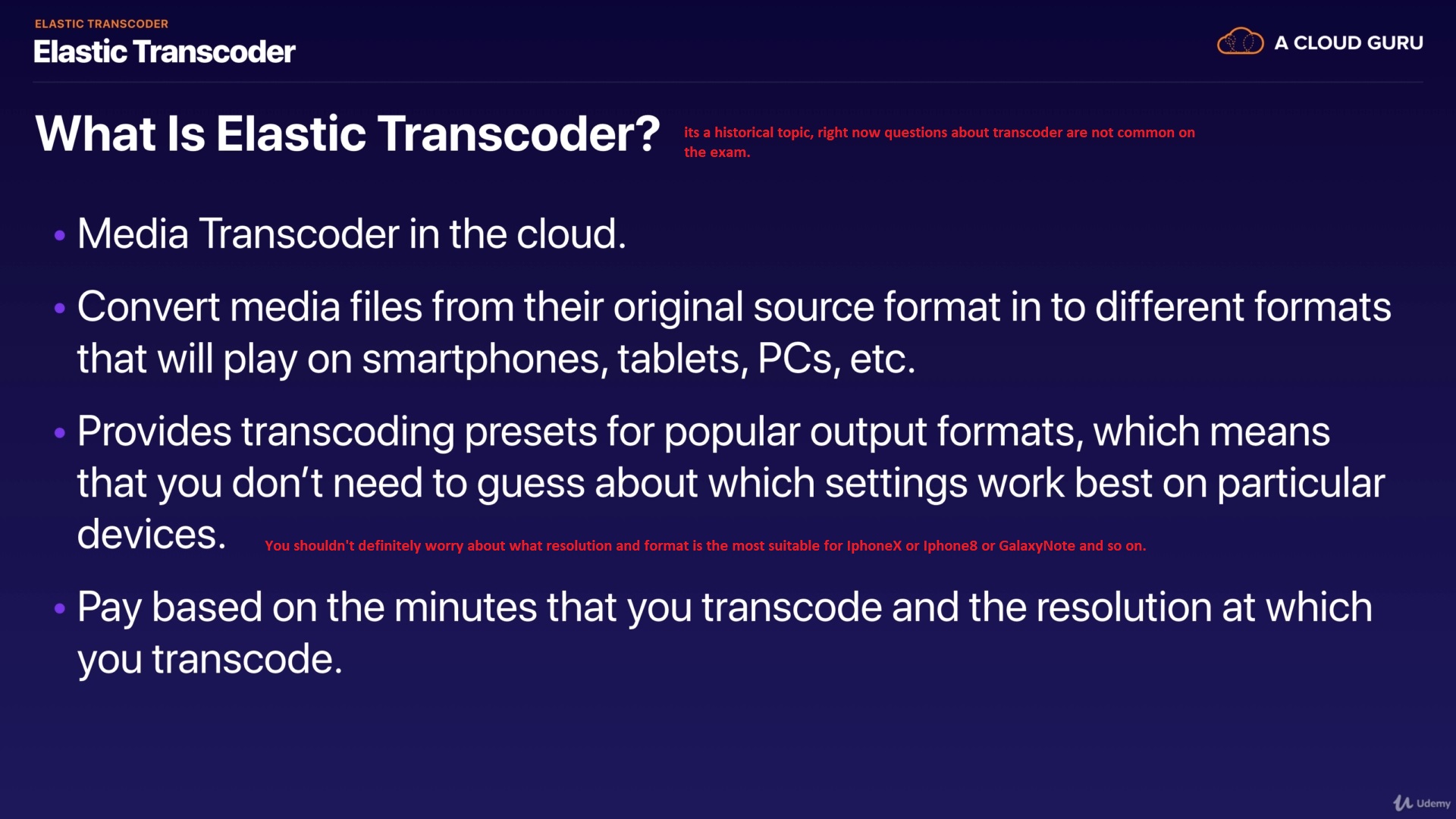 ELASTIC TRANSCODER
Elastic Transcoder

A CLOUD GURU

What Is Elastic Transcoder?

its a historical topic, right now questions about transcoder are not common on the exam.

• Media Transcoder in the cloud.

• Convert media files from their original source format in to different formats that will play on smartphones, tablets, PCs, etc.

• Provides transcoding presets for popular output formats, which means that you don't need to guess about which settings work best on particular devices.

You shouldn't definitely worry about what resolution and format is the most suitable for IphoneX or Iphone8 or GalaxyNote and so on.

• Pay based on the minutes that you transcode and the resolution at which you transcode.

Udemy